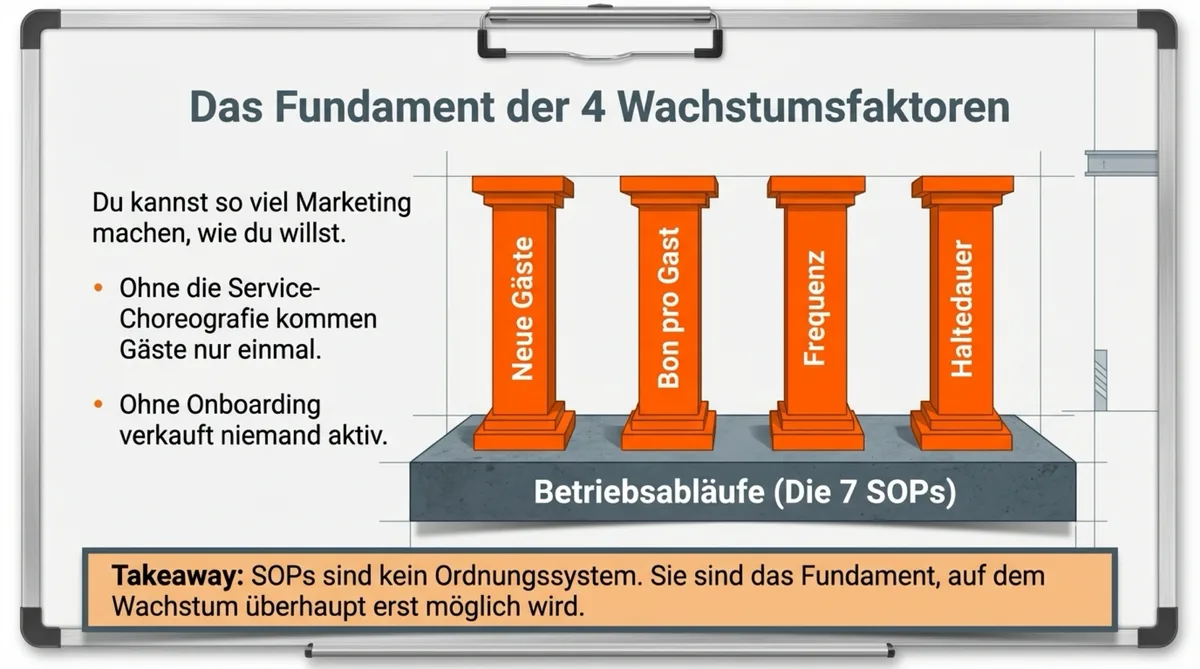 Das Fundament der 4 Wachstumsfaktoren

Du kannst so viel Marketing machen, wie du willst.

• Ohne die Service-Choreografie kommen Gäste nur einmal.

• Ohne Onboarding verkauft niemand aktiv.

Neue Gäste

Bon pro Gast

Frequenz

Haltedauer

Betriebsabläufe (Die 7 SOPs)

Takeaway: SOPs sind kein Ordnungssystem. Sie sind das Fundament, auf dem Wachstum überhaupt erst möglich wird.